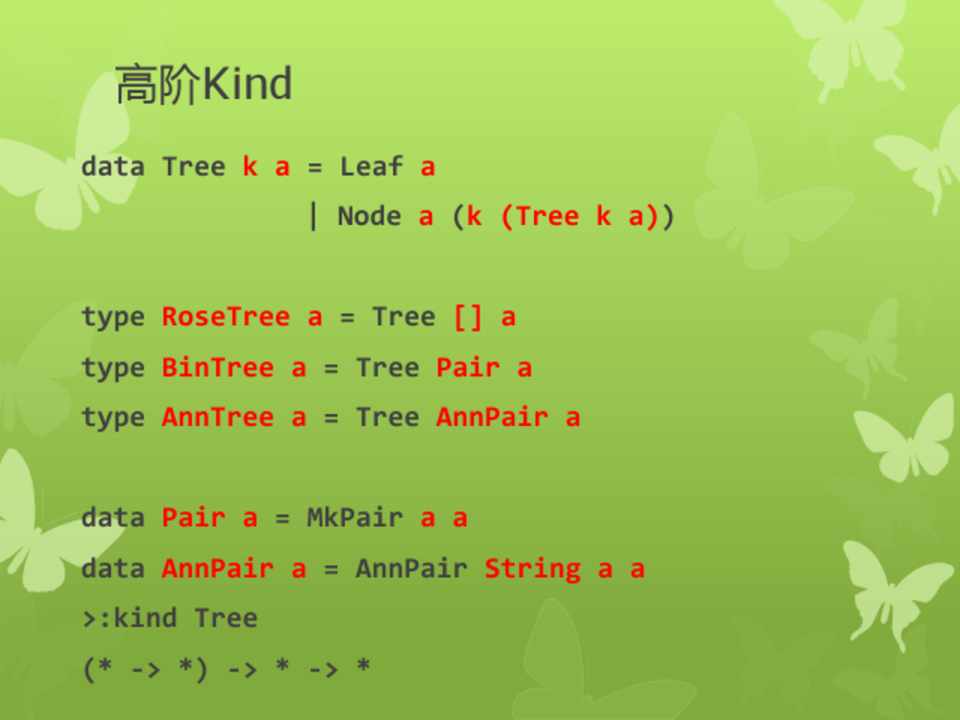 高阶Kind

data Tree k a = Leaf a
              | Node a (k (Tree k a))

type RoseTree a = Tree [] a
type BinTree a = Tree Pair a
type AnnTree a = Tree AnnPair a

data Pair a = MkPair a a
data AnnPair a = AnnPair String a a
>:kind Tree
(* -> *) -> * -> *